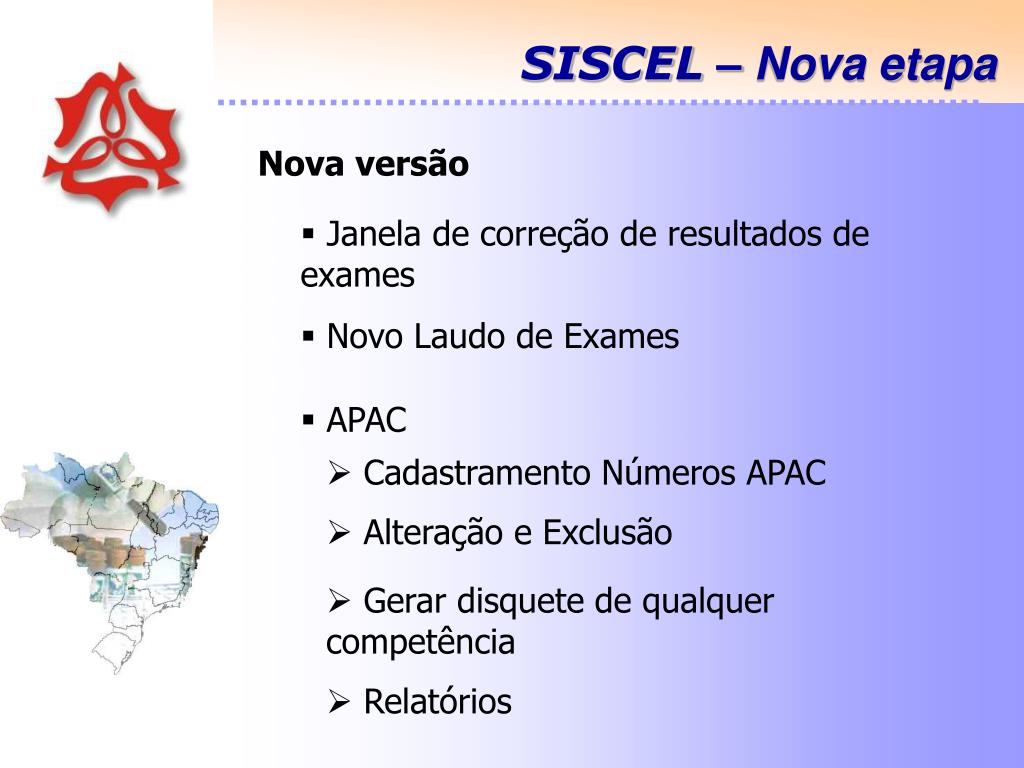 SISCEL – Nova etapa

Nova versão

▪ Janela de correção de resultados de exames

▪ Novo Laudo de Exames

▪ APAC

➢ Cadastramento Números APAC

➢ Alteração e Exclusão

➢ Gerar disquete de qualquer competência

➢ Relatórios